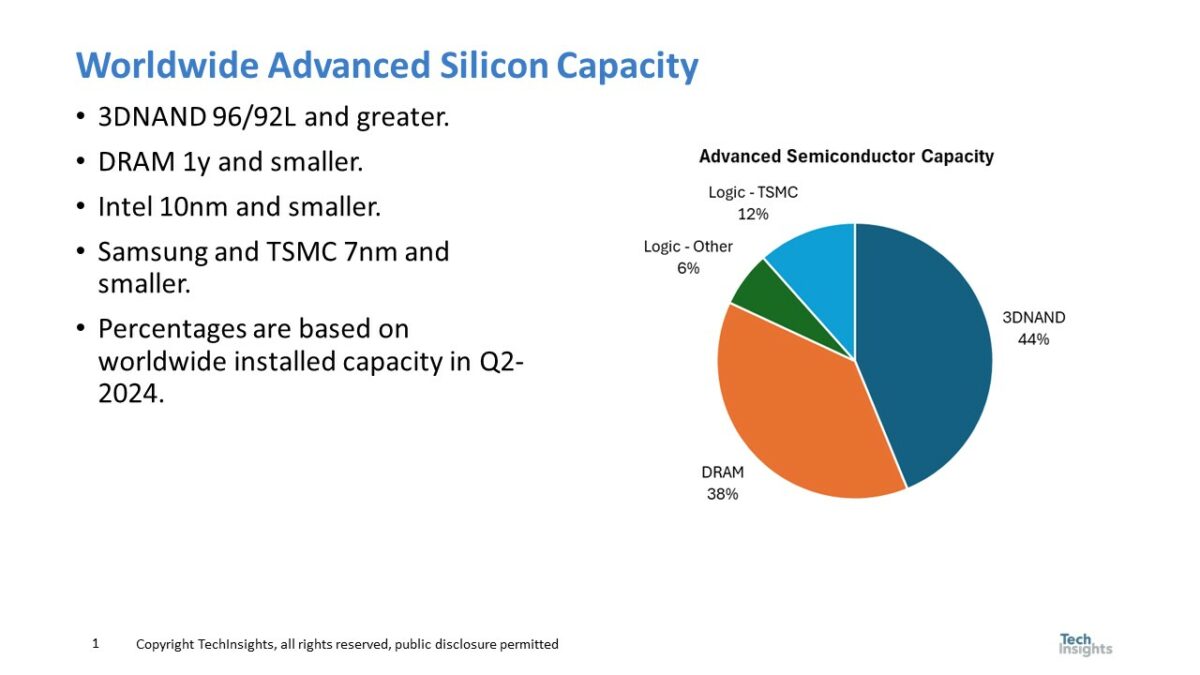 Worldwide Advanced Silicon Capacity

• 3DNAND 96/92L and greater.

• DRAM 1y and smaller.

• Intel 10nm and smaller.

• Samsung and TSMC 7nm and smaller.

• Percentages are based on worldwide installed capacity in Q2-2024.

Advanced Semiconductor Capacity

Logic - TSMC
12%

Logic - Other
6%

3DNAND
44%

DRAM
38%

1 Copyright TechInsights, all rights reserved, public disclosure permitted

Tech Insights